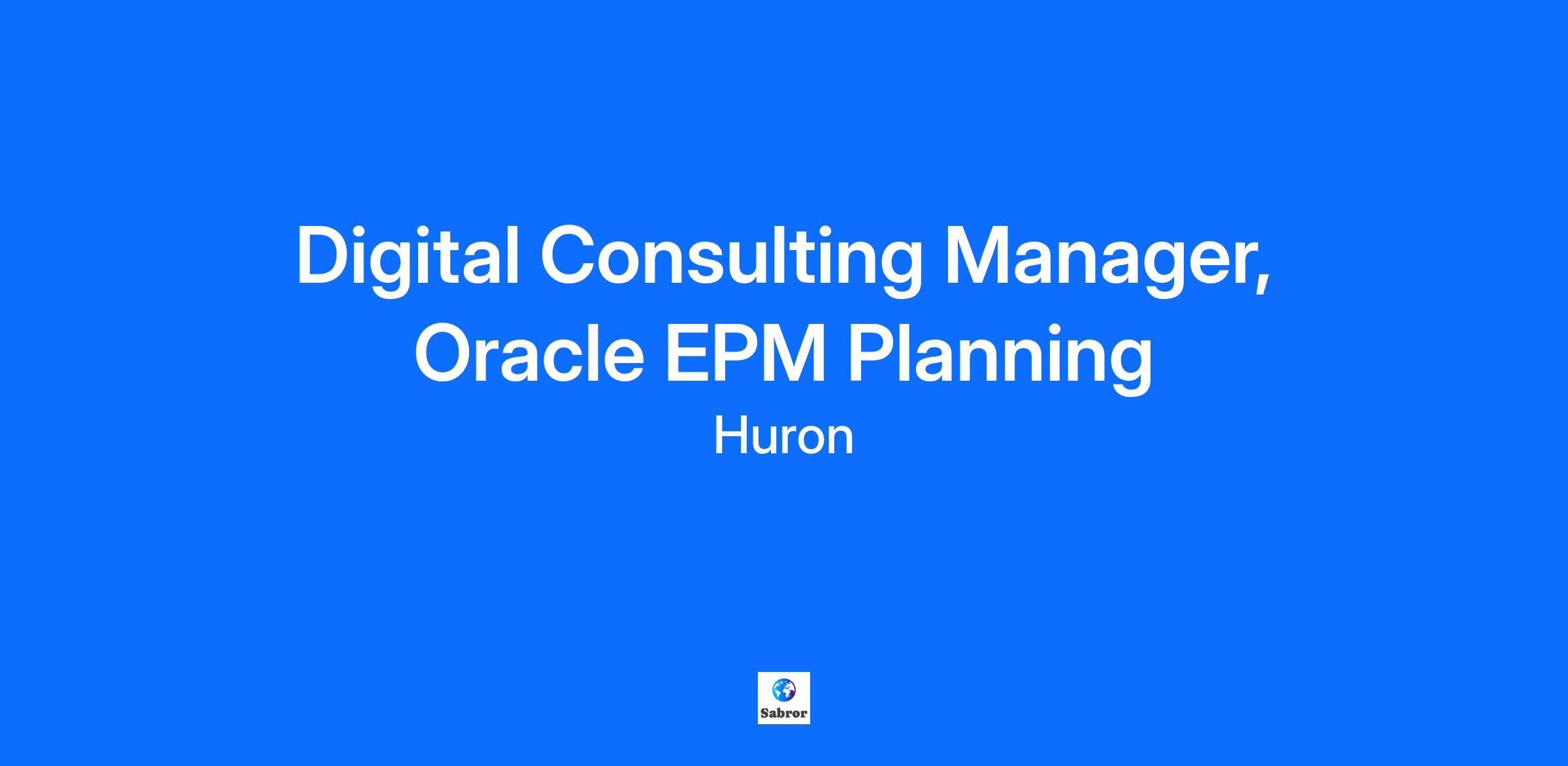 Digital Consulting Manager, Oracle EPM Planning

Huron

Sabror